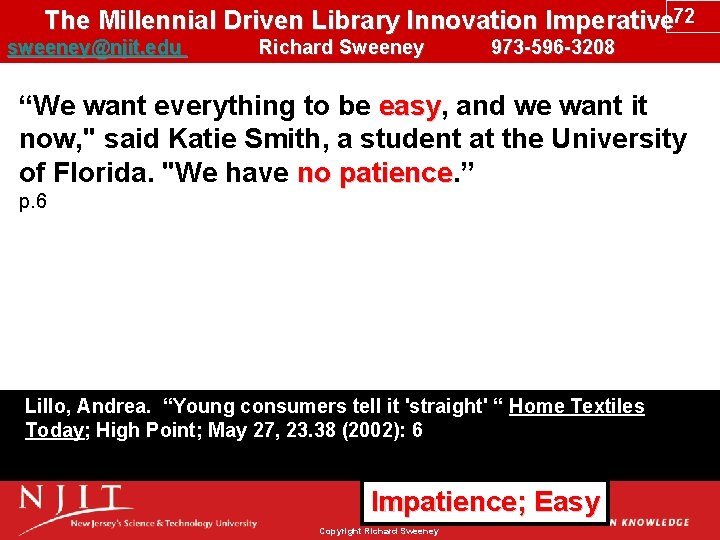 The Millennial Driven Library Innovation Imperative 72

sweeney@njit.edu Richard Sweeney 973-596-3208

“We want everything to be easy, and we want it now," said Katie Smith, a student at the University of Florida. "We have no patience.”
p.6

Lillo, Andrea. “Young consumers tell it 'straight' “ Home Textiles Today; High Point; May 27, 23.38 (2002): 6

NJIT
New Jersey's Science & Technology University

Impatience; Easy

Copyright Richard Sweeney

N KNOWLEDGE